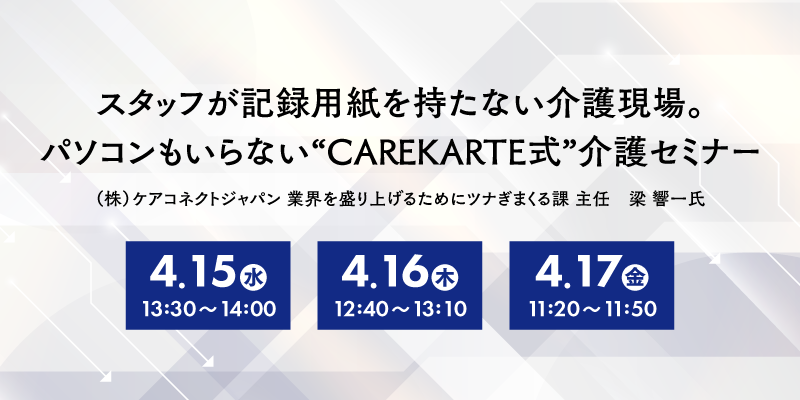 スタッフが記録用紙を持たない介護現場。
パソコンもいらない“CAREKARTE式”介護セミナー

（株）ケアコネクトジャパン 業界を盛り上げるためにツナぎまくる課 主任　梁 響一氏

4.15 水
13:30～14:00

4.16 木
12:40～13:10

4.17 金
11:20～11:50